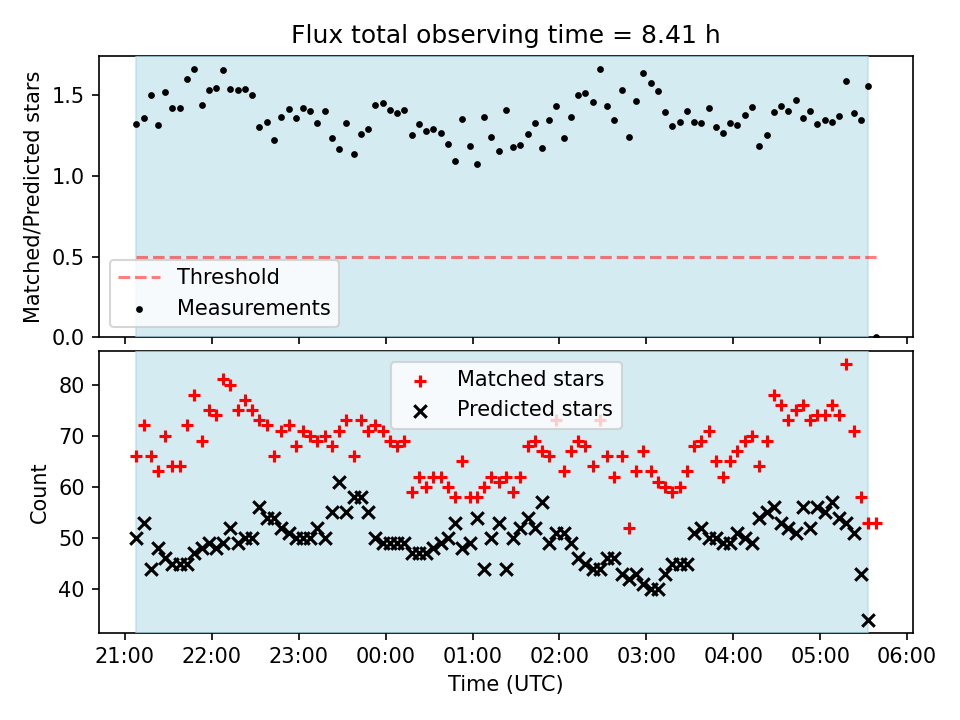 Flux total observing time = 8.41 h

Matched/Predicted stars

1.5
1.0
0.5
0.0

Threshold
Measurements

Count

80
70
60
50
40

Matched stars
Predicted stars

21:00 22:00 23:00 00:00 01:00 02:00 03:00 04:00 05:00 06:00

Time (UTC)